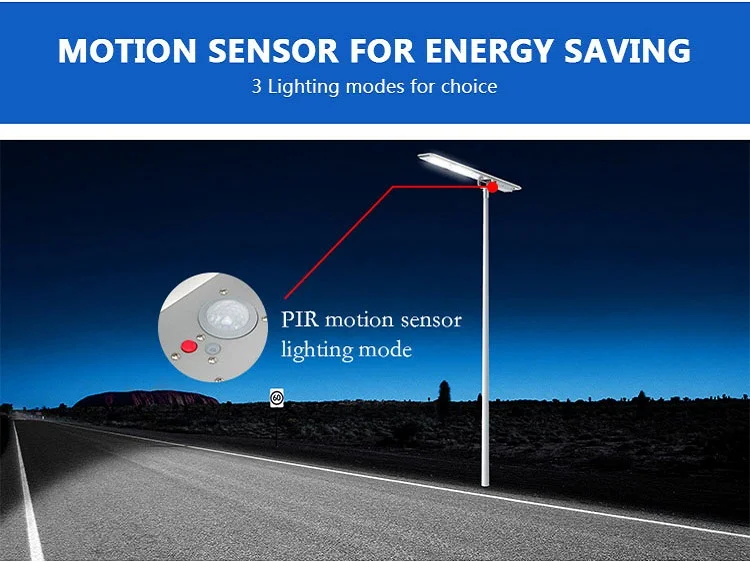 MOTION SENSOR FOR ENERGY SAVING
3 Lighting modes for choice

PIR motion sensor lighting mode

60